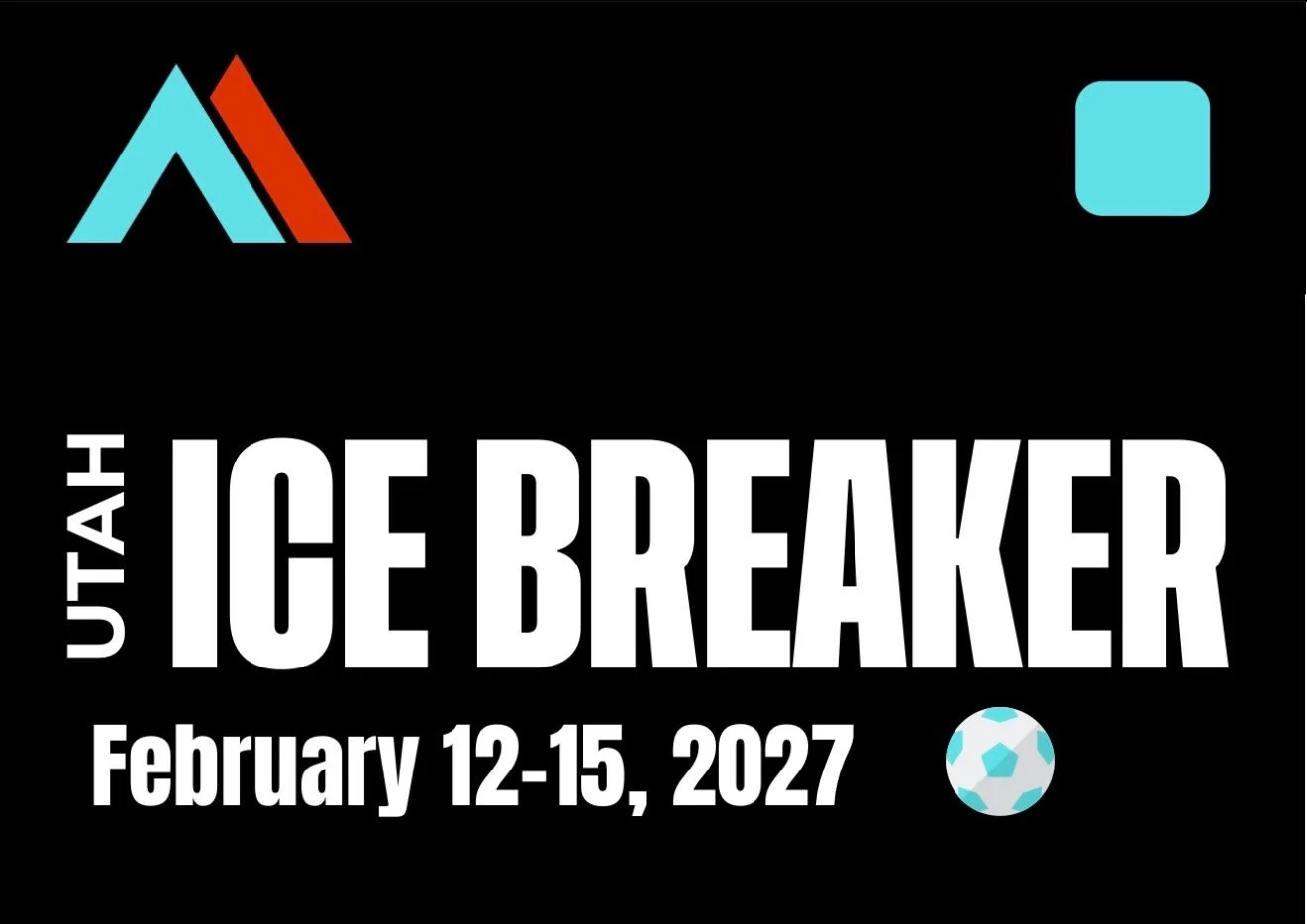 UTAH ICE BREAKER

February 12-15, 2027